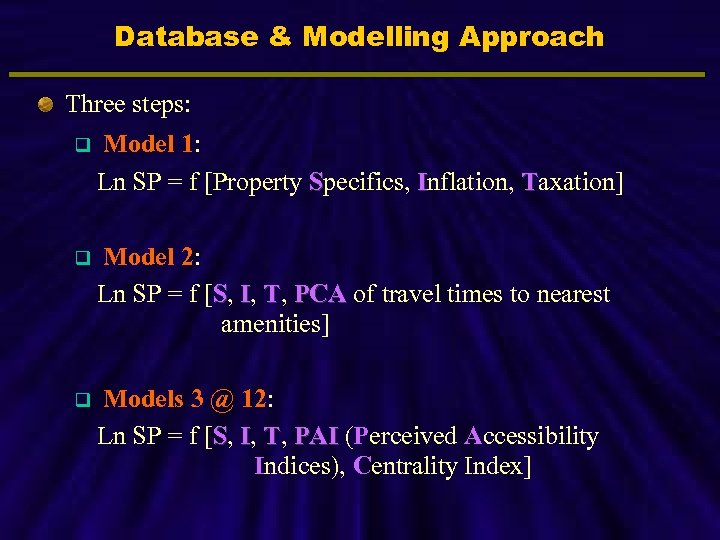 Database & Modelling Approach

Three steps:

Model 1:
Ln SP = f [Property Specifics, Inflation, Taxation]

Model 2:
Ln SP = f [S, I, T, PCA of travel times to nearest amenities]

Models 3 @ 12:
Ln SP = f [S, I, T, PAI (Perceived Accessibility Indices), Centrality Index]